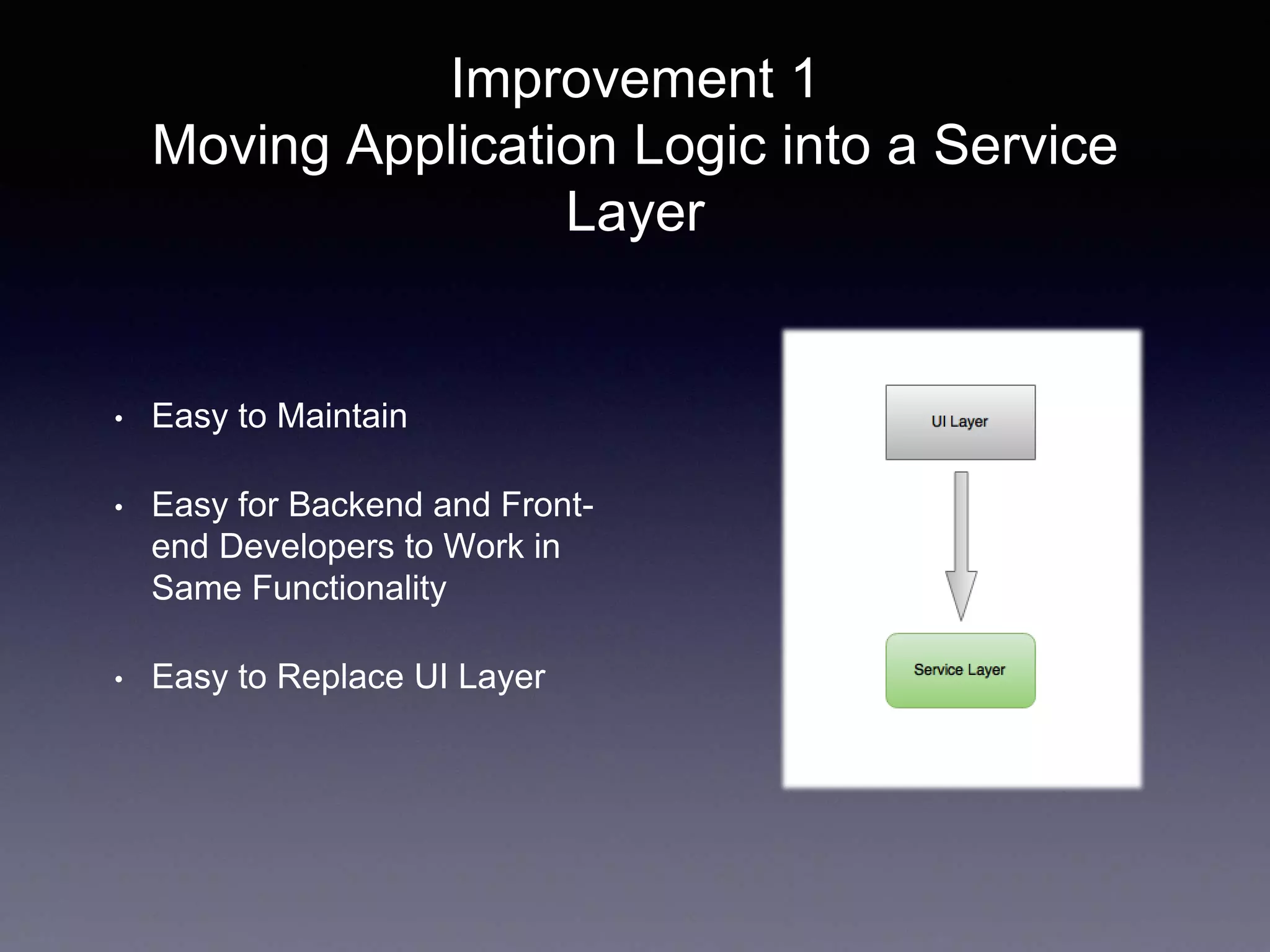 Improvement 1
Moving Application Logic into a Service Layer

• Easy to Maintain

• Easy for Backend and Front-end Developers to Work in Same Functionality

• Easy to Replace UI Layer

UI Layer

Service Layer